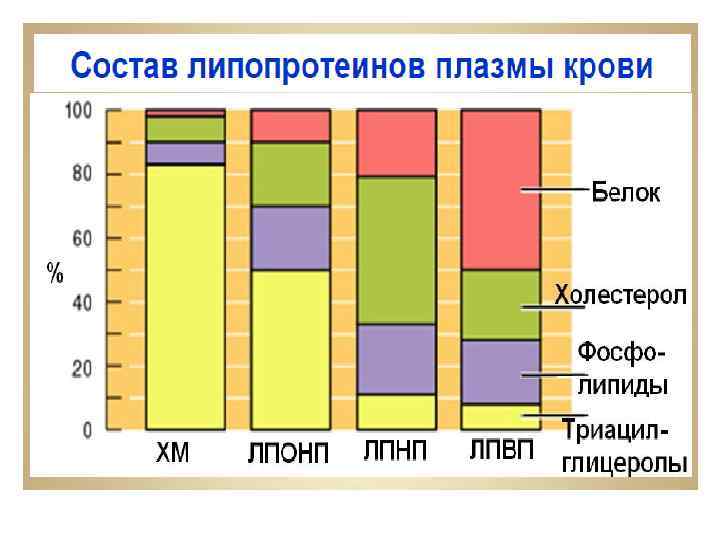 Состав липопротеинов плазмы крови

100
80
60
%
40
20
0

ХМ
ЛПОНП
ЛПНП
ЛПВП

Белок
Холестерол
Фосфолипиды
Триацилглицеролы